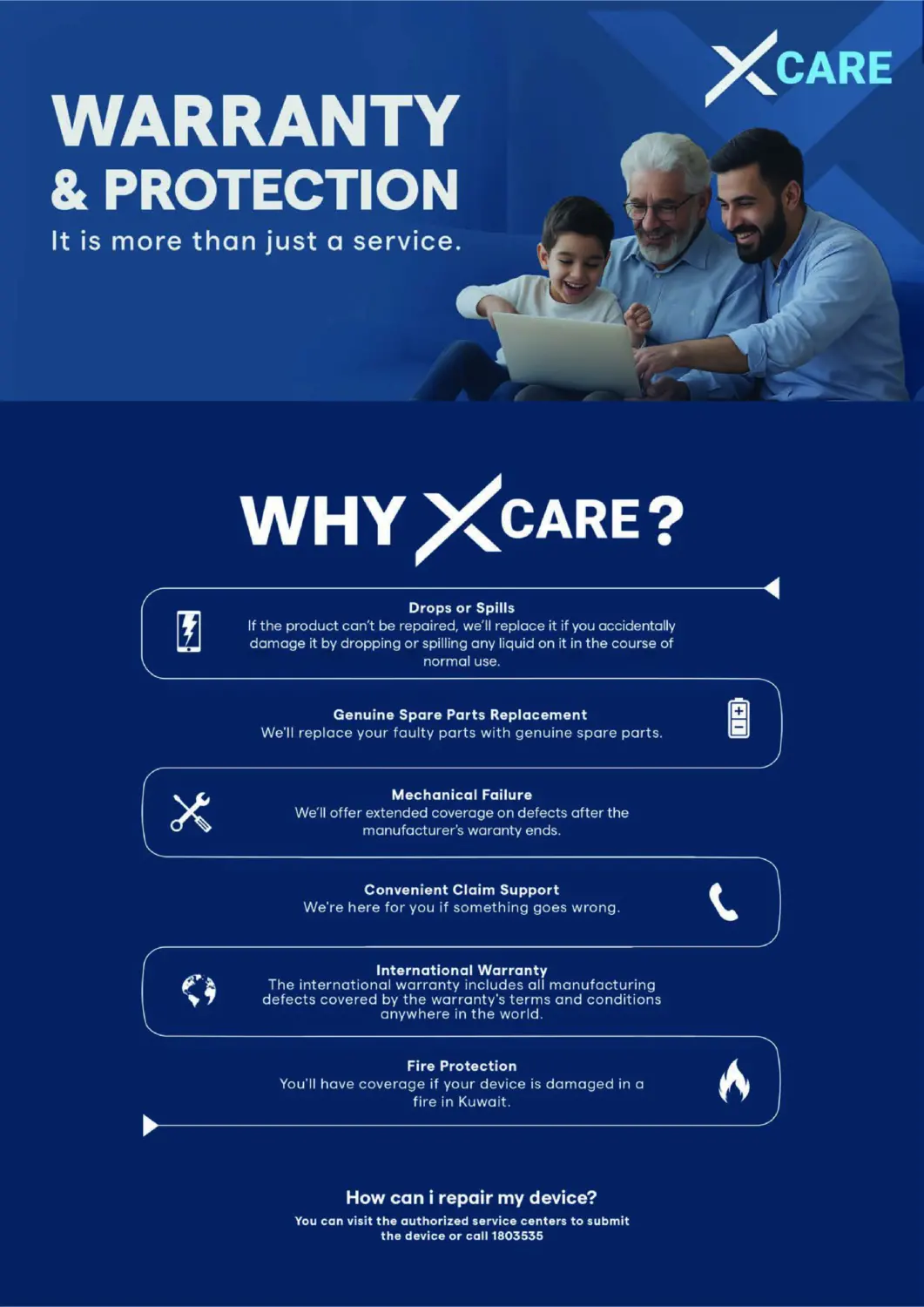 XCARE

WARRANTY & PROTECTION

It is more than just a service.

WHY XCARE?

Drops or Spills
If the product can't be repaired, we'll replace it if you accidentally damage it by dropping or spilling any liquid on it in the course of normal use.

Genuine Spare Parts Replacement
We'll replace your faulty parts with genuine spare parts.

Mechanical Failure
We'll offer extended coverage on defects after the manufacturer's waranty ends.

Convenient Claim Support
We're here for you if something goes wrong.

International Warranty
The international warranty includes all manufacturing defects covered by the warranty's terms and conditions anywhere in the world.

Fire Protection
You'll have coverage if your device is damaged in a fire in Kuwait.

How can i repair my device?
You can visit the authorized service centers to submit the device or call 1803535